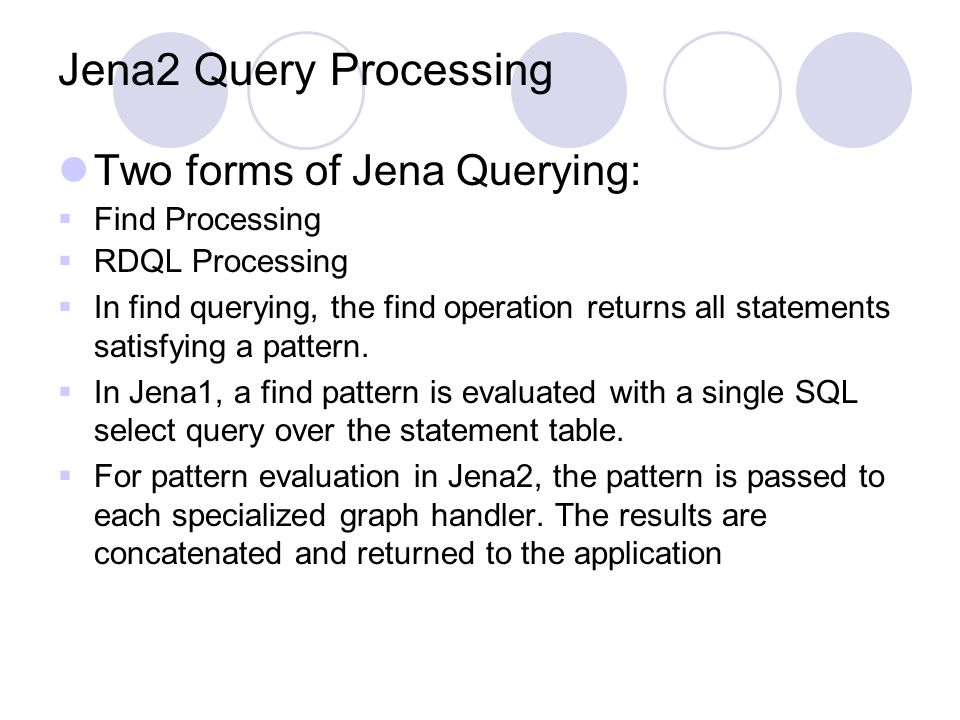 Jena2 Query Processing

Two forms of Jena Querying:

Find Processing

RDQL Processing

In find querying, the find operation returns all statements satisfying a pattern.

In Jena1, a find pattern is evaluated with a single SQL select query over the statement table.

For pattern evaluation in Jena2, the pattern is passed to each specialized graph handler. The results are concatenated and returned to the application